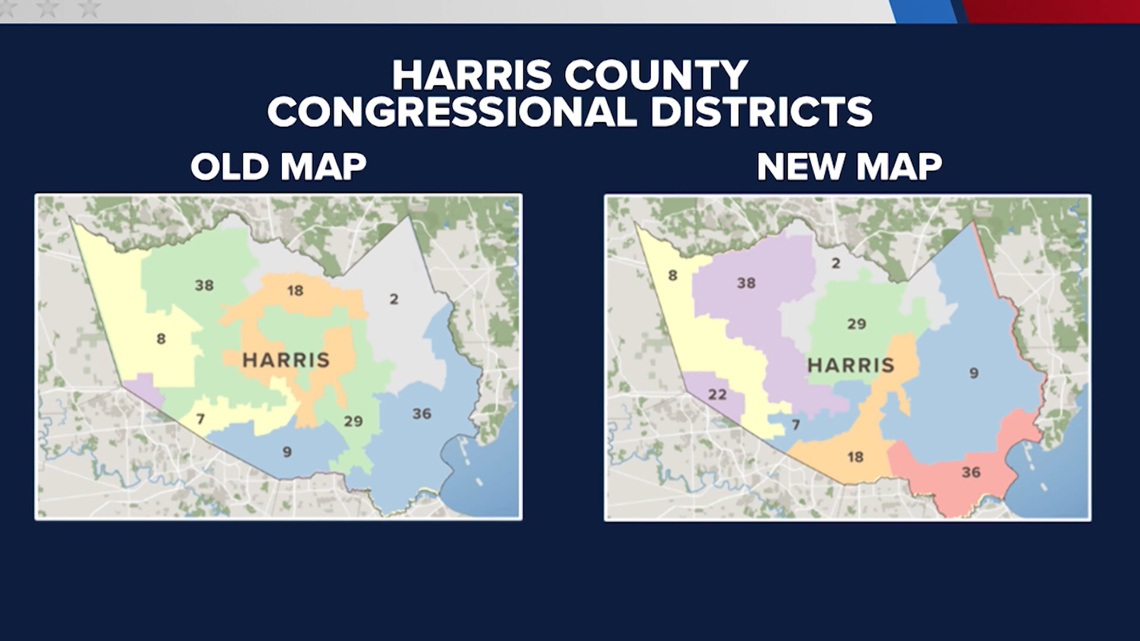 HARRIS COUNTY
CONGRESSIONAL DISTRICTS

OLD MAP

38
18
2
8
HARRIS
7
29
36
9

NEW MAP

8
38
2
29
HARRIS
9
22
7
18
36